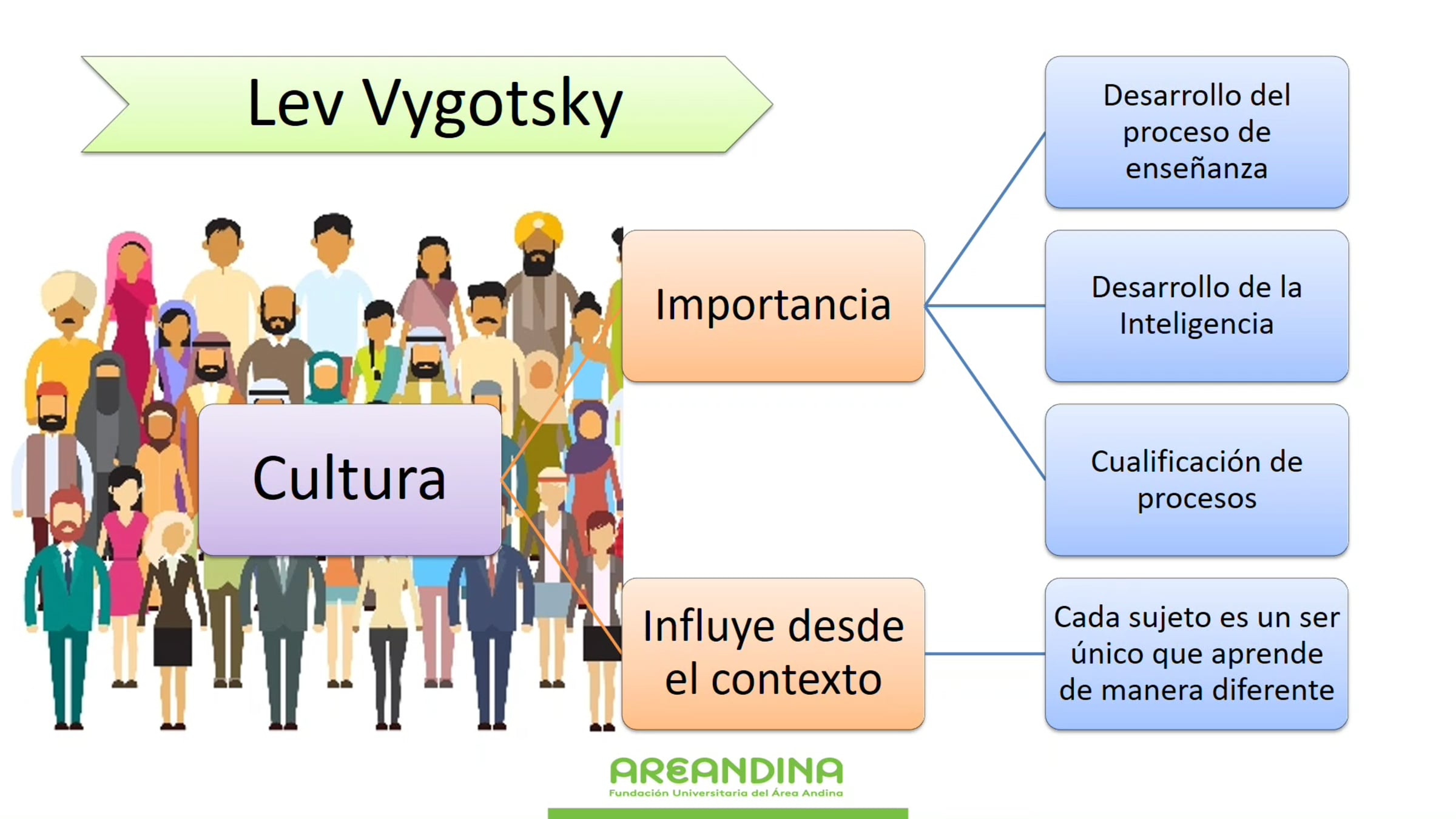 Lev Vygotsky

Cultura

Importancia

Desarrollo del proceso de enseñanza

Desarrollo de la Inteligencia

Cualificación de procesos

Influye desde el contexto

Cada sujeto es un ser único que aprende de manera diferente

AREANDINA
Fundación Universitaria del Área Andina